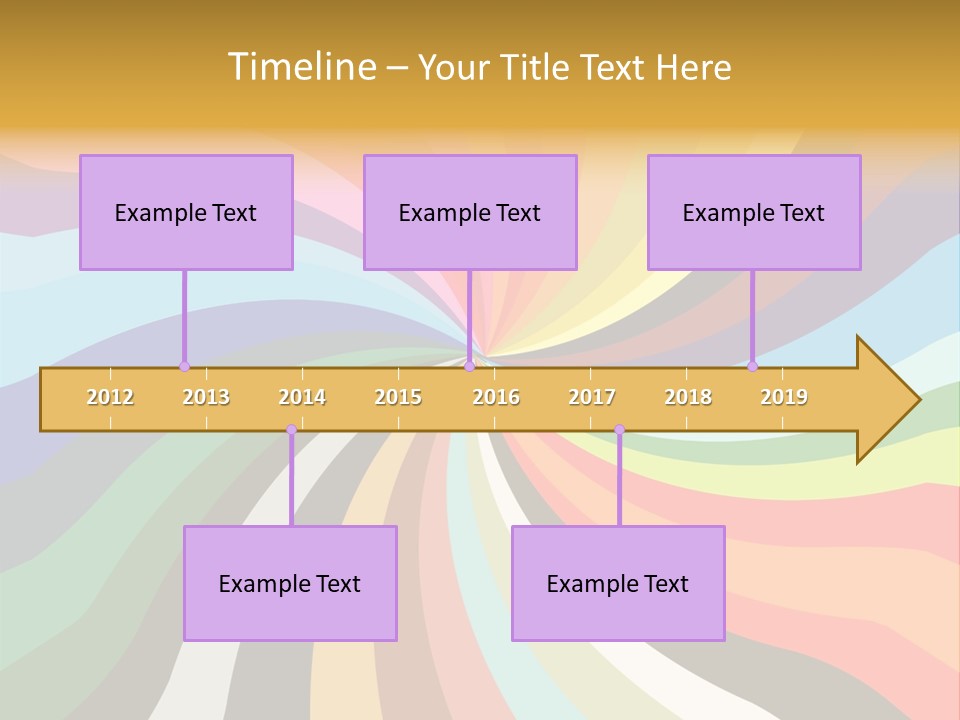 Timeline – Your Title Text Here

Example Text

Example Text

Example Text

2012 2013 2014 2015 2016 2017 2018 2019

Example Text

Example Text